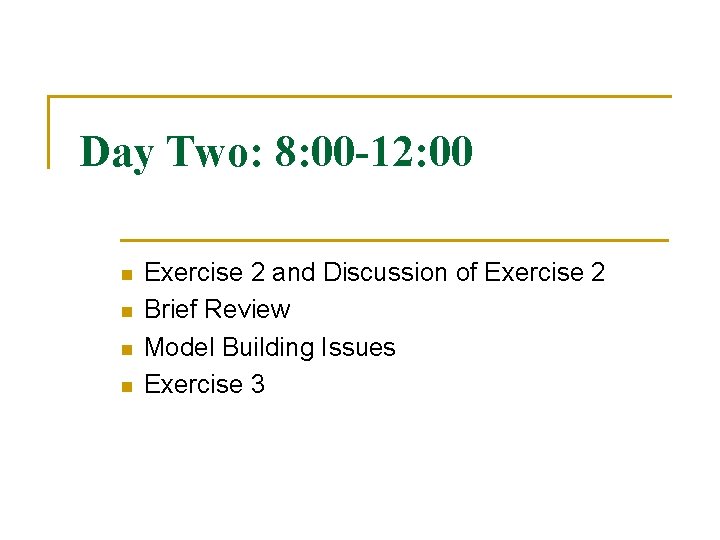 Day Two: 8:00-12:00

- Exercise 2 and Discussion of Exercise 2
- Brief Review
- Model Building Issues
- Exercise 3